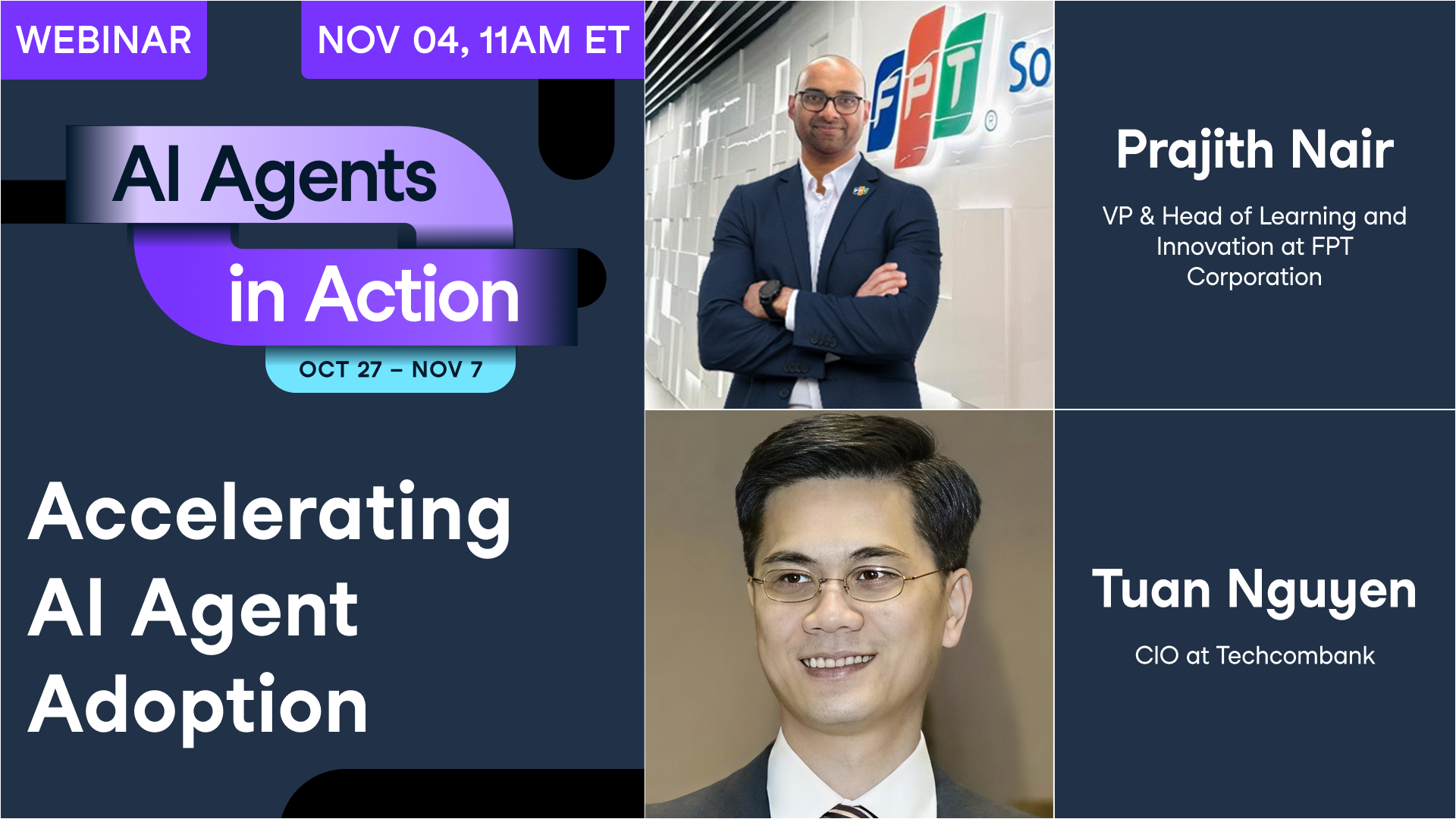 WEBINAR

NOV 04, 11AM ET

AI Agents in Action

OCT 27 – NOV 7

Accelerating AI Agent Adoption

FPT So

Prajith Nair

VP & Head of Learning and Innovation at FPT Corporation

Tuan Nguyen

CIO at Techcombank